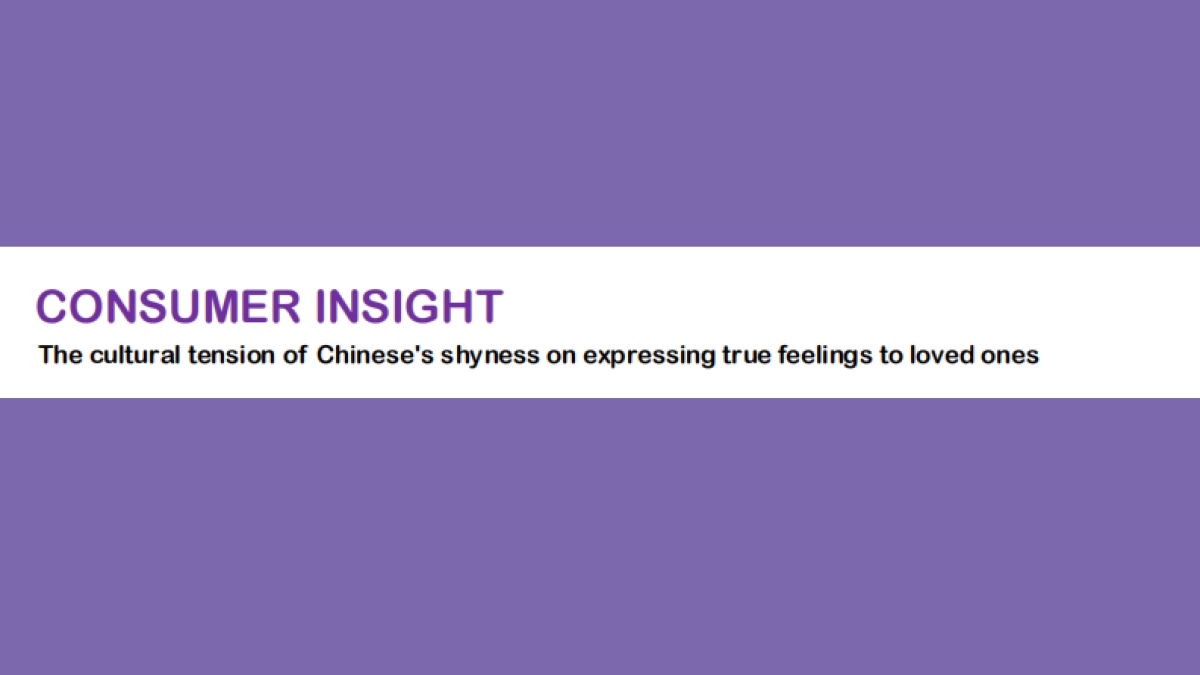 CONSUMER INSIGHT

The cultural tension of Chinese's shyness on expressing true feelings to loved ones